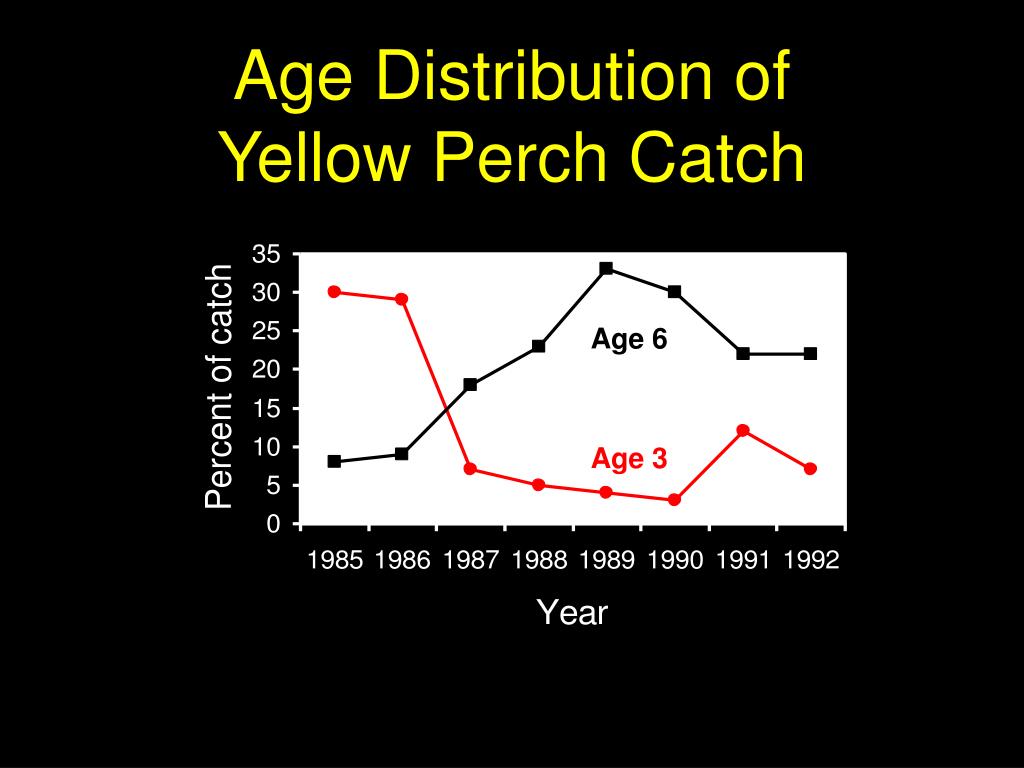 Age Distribution of Yellow Perch Catch

Percent of catch

35
30
25
20
15
10
5
0

Age 6

Age 3

1985 1986 1987 1988 1989 1990 1991 1992

Year